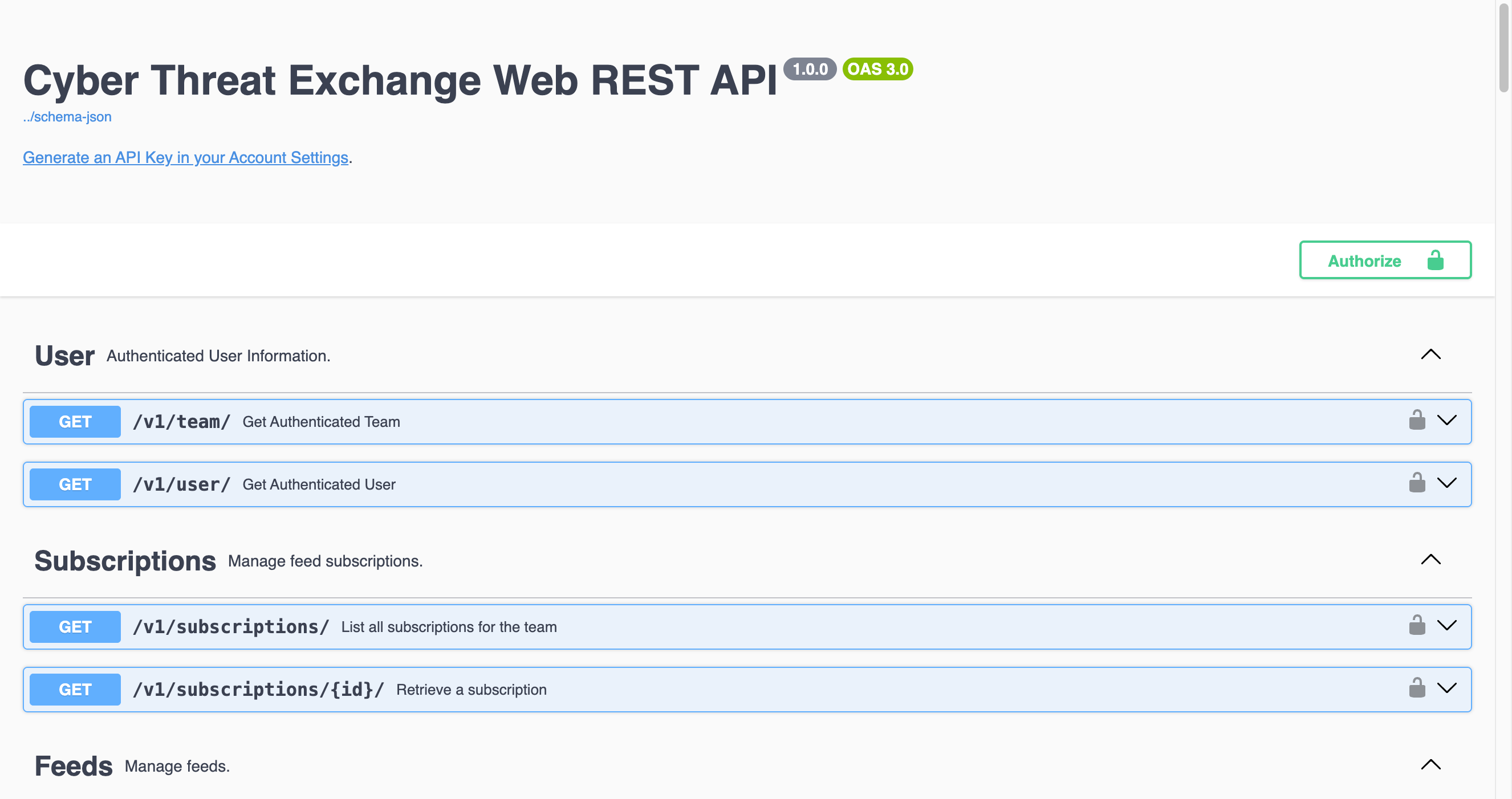 Cyber Threat Exchange Web REST API 1.0.0 OAS 3.0

../schema-json

Generate an API Key in your Account Settings.

Authorize

User Authenticated User Information.

GET /v1/team/ Get Authenticated Team

GET /v1/user/ Get Authenticated User

Subscriptions Manage feed subscriptions.

GET /v1/subscriptions/ List all subscriptions for the team

GET /v1/subscriptions/{id}/ Retrieve a subscription

Feeds Manage feeds.